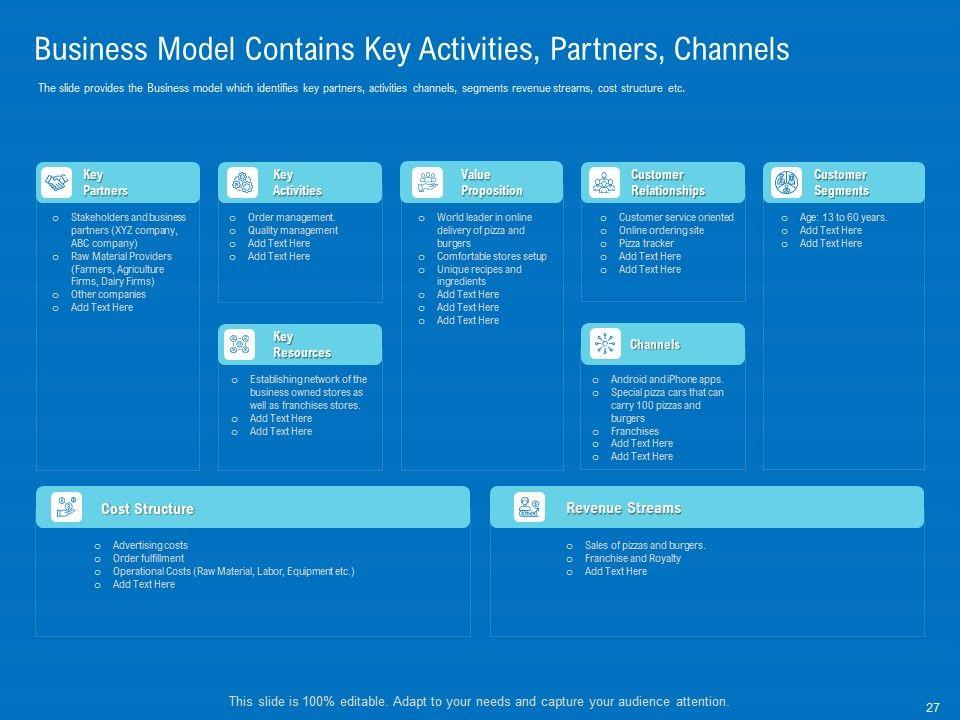 Business Model Contains Key Activities, Partners, Channels

The slide provides the Business model which identifies key partners, activities channels, segments revenue streams, cost structure etc.

Key Partners

o Stakeholders and business partners (XYZ company, ABC company)
o Raw Material Providers (Farmers, Agriculture Firms, Dairy Firms)
o Other companies
o Add Text Here

Key Activities

o Order management.
o Quality management
o Add Text Here
o Add Text Here

Key Resources

o Establishing network of the business owned stores as well as franchises stores.
o Add Text Here
o Add Text Here

Value Proposition

o World leader in online delivery of pizza and burgers
o Comfortable stores setup
o Unique recipes and ingredients
o Add Text Here
o Add Text Here
o Add Text Here

Customer Relationships

o Customer service oriented
o Online ordering site
o Pizza tracker
o Add Text Here
o Add Text Here

Channels

o Android and iPhone apps.
o Special pizza cars that can carry 100 pizzas and burgers
o Franchises
o Add Text Here
o Add Text Here

Customer Segments

o Age: 13 to 60 years.
o Add Text Here
o Add Text Here

Cost Structure

o Advertising costs
o Order fulfillment
o Operational Costs (Raw Material, Labor, Equipment etc.)
o Add Text Here

Revenue Streams

o Sales of pizzas and burgers.
o Franchise and Royalty
o Add Text Here

This slide is 100% editable. Adapt to your needs and capture your audience attention.

27